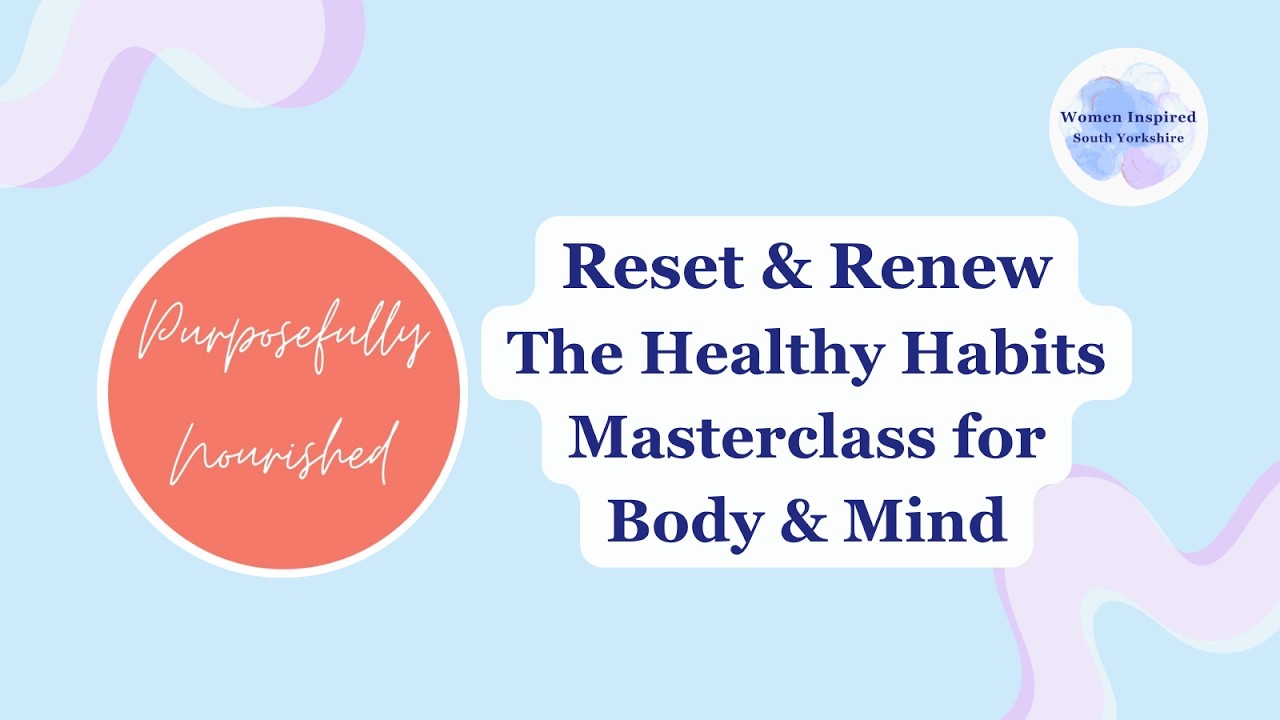 Women Inspired
South Yorkshire

Purposefully
Nourished

Reset & Renew
The Healthy Habits
Masterclass for
Body & Mind